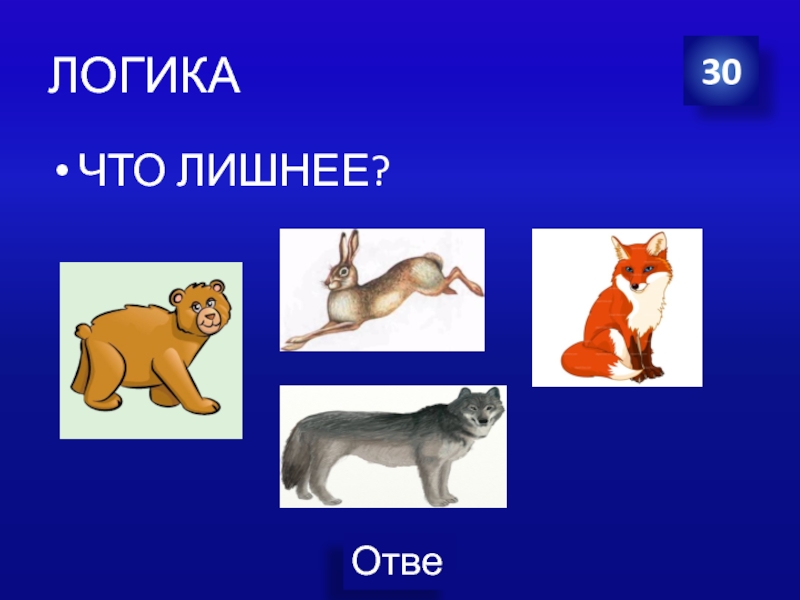 ЛОГИКА

30

• ЧТО ЛИШНЕЕ?

Отве